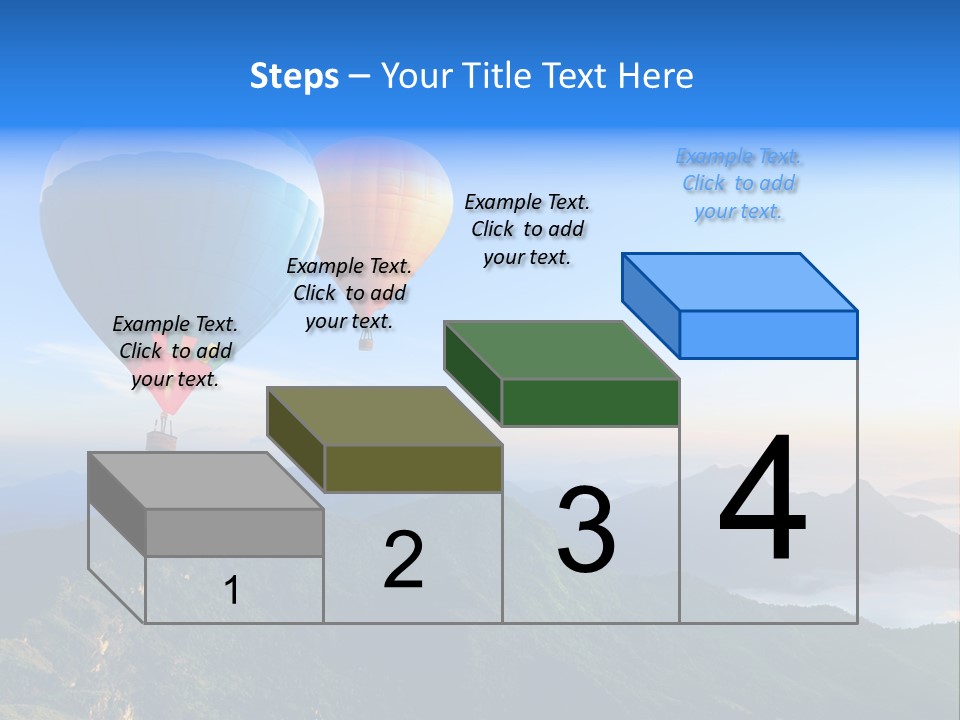 Steps – Your Title Text Here

Example Text. Click to add your text.

Example Text. Click to add your text.

Example Text. Click to add your text.

Example Text. Click to add your text.

1

2

3

4